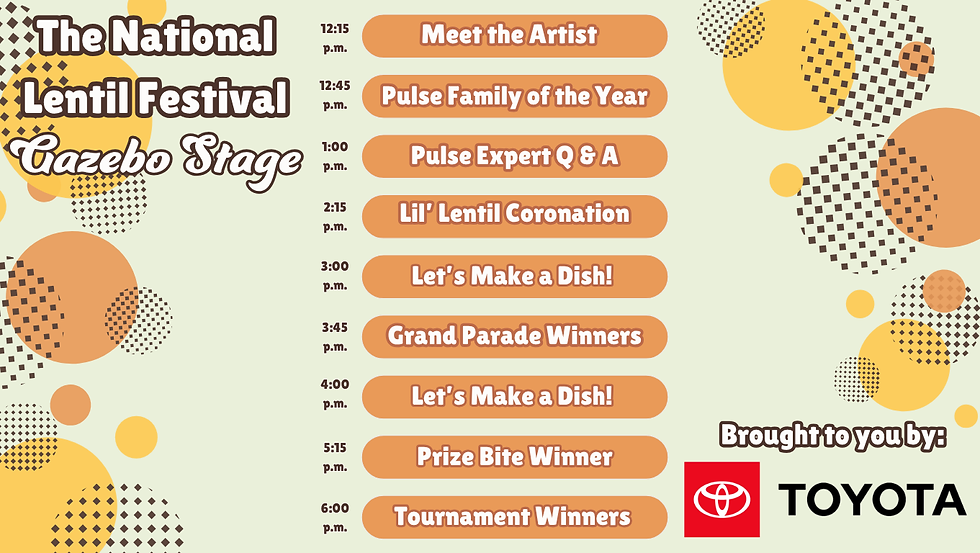 The National Lentil Festival
Gazebo Stage

12:15 p.m. Meet the Artist

12:45 p.m. Pulse Family of the Year

1:00 p.m. Pulse Expert Q & A

2:15 p.m. Lil' Lentil Coronation

3:00 p.m. Let's Make a Dish!

3:45 p.m. Grand Parade Winners

4:00 p.m. Let's Make a Dish!

5:15 p.m. Prize Bite Winner

6:00 p.m. Tournament Winners

Brought to you by:

TOYOTA